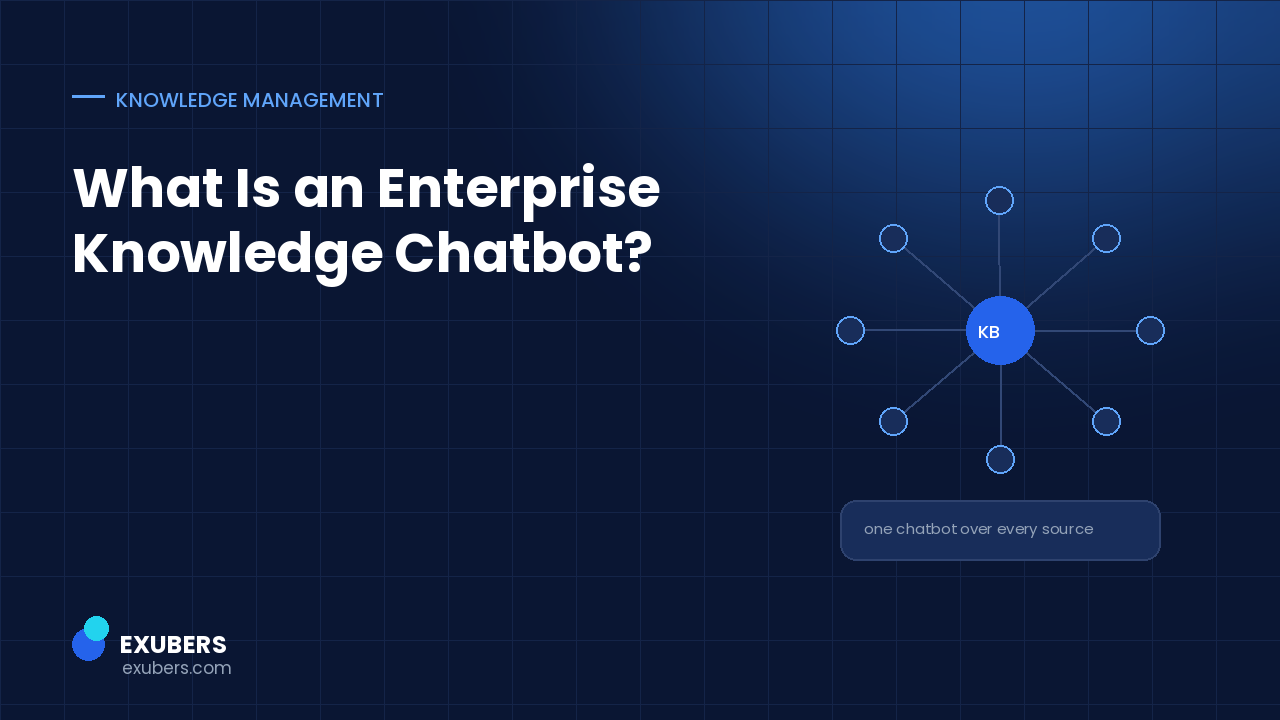 KNOWLEDGE MANAGEMENT

What Is an Enterprise Knowledge Chatbot?

KB

one chatbot over every source

EXUBERS
exubers.com